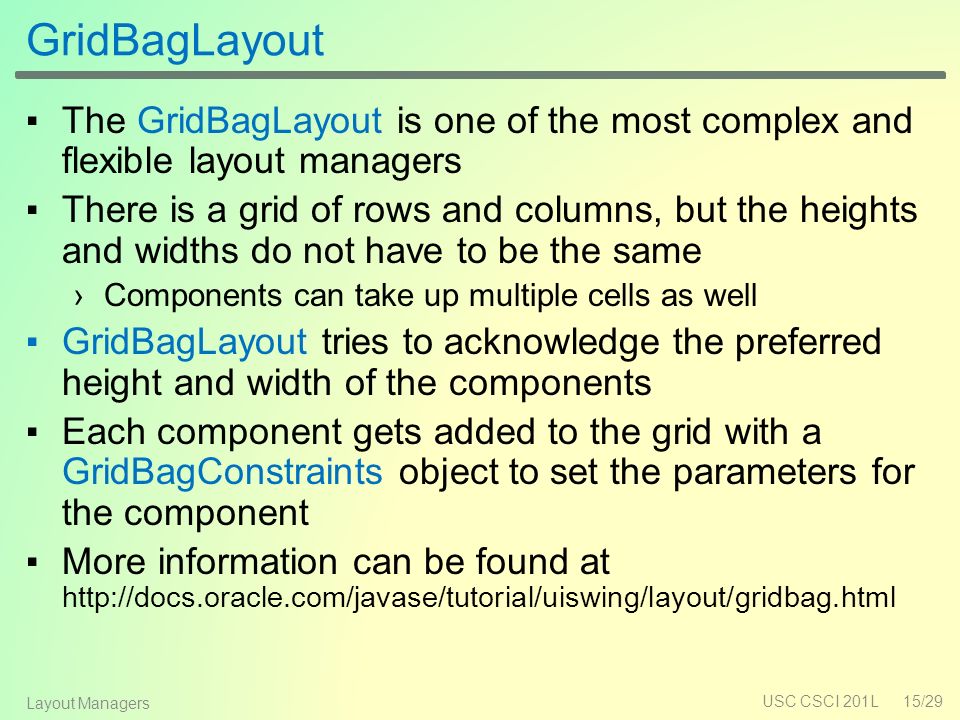 GridBagLayout

▪ The GridBagLayout is one of the most complex and flexible layout managers

▪ There is a grid of rows and columns, but the heights and widths do not have to be the same

› Components can take up multiple cells as well

▪ GridBagLayout tries to acknowledge the preferred height and width of the components

▪ Each component gets added to the grid with a GridBagConstraints object to set the parameters for the component

▪ More information can be found at http://docs.oracle.com/javase/tutorial/uiswing/layout/gridbag.html

Layout Managers

USC CSCI 201L 15/29